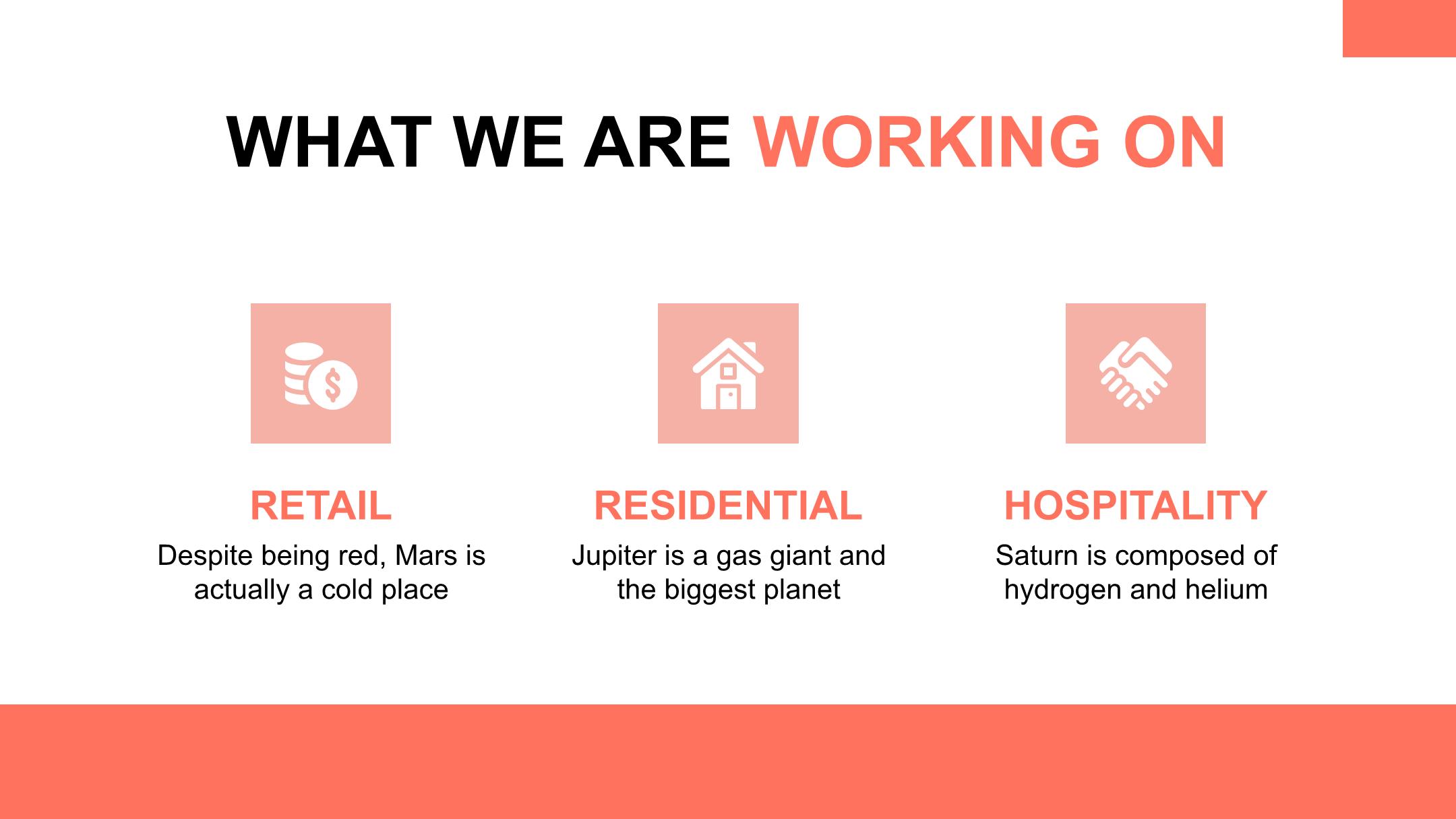 WHAT WE ARE WORKING ON

RETAIL

Despite being red, Mars is actually a cold place

RESIDENTIAL

Jupiter is a gas giant and the biggest planet

HOSPITALITY

Saturn is composed of hydrogen and helium